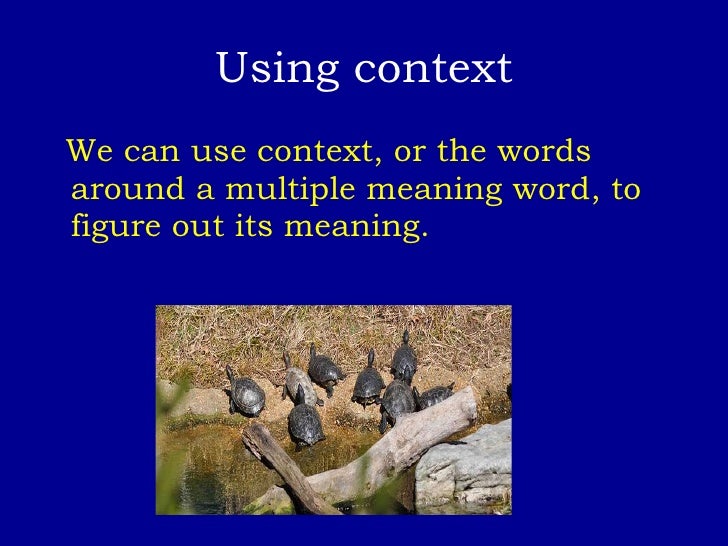 Using context

We can use context, or the words around a multiple meaning word, to figure out its meaning.